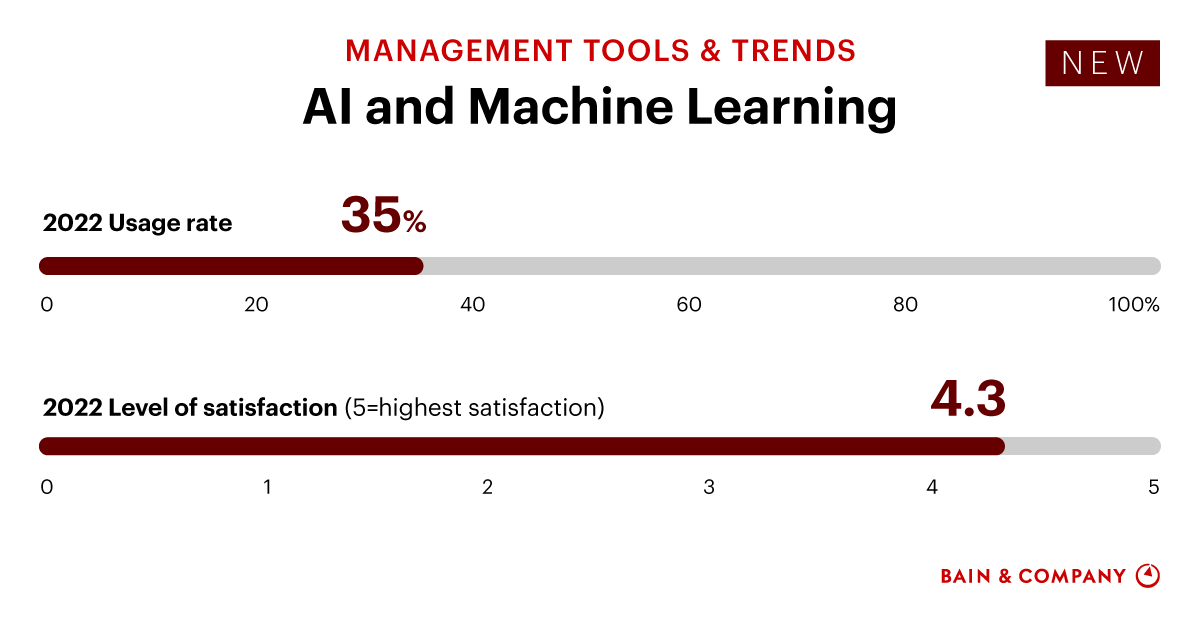 MANAGEMENT TOOLS & TRENDS

NEW

AI and Machine Learning

2022 Usage rate

35%

0 20 40 60 80 100%

2022 Level of satisfaction (5=highest satisfaction)

4.3

0 1 2 3 4 5

BAIN & COMPANY